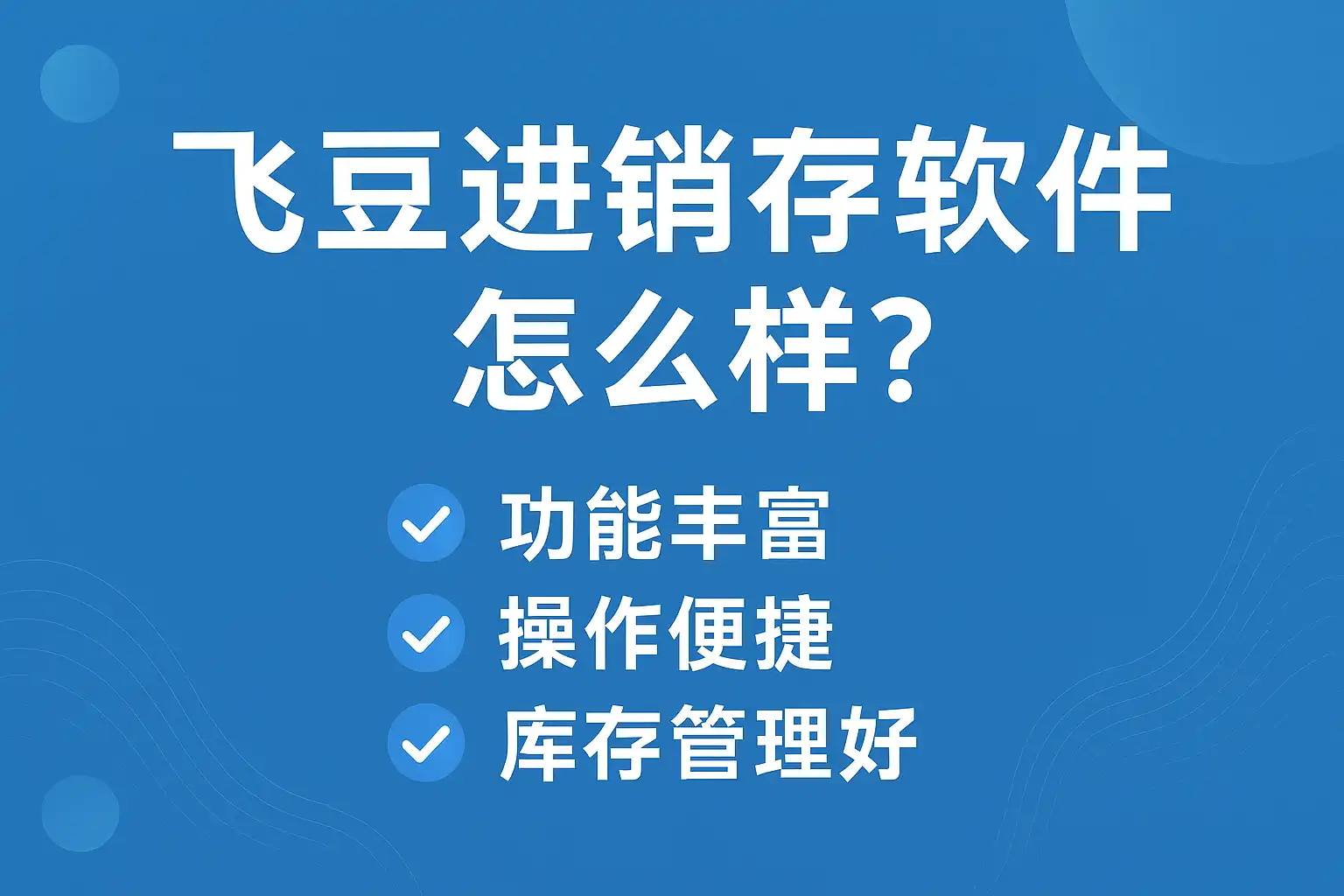 飞豆进销存软件怎么样?

功能丰富
操作便捷
库存管理好